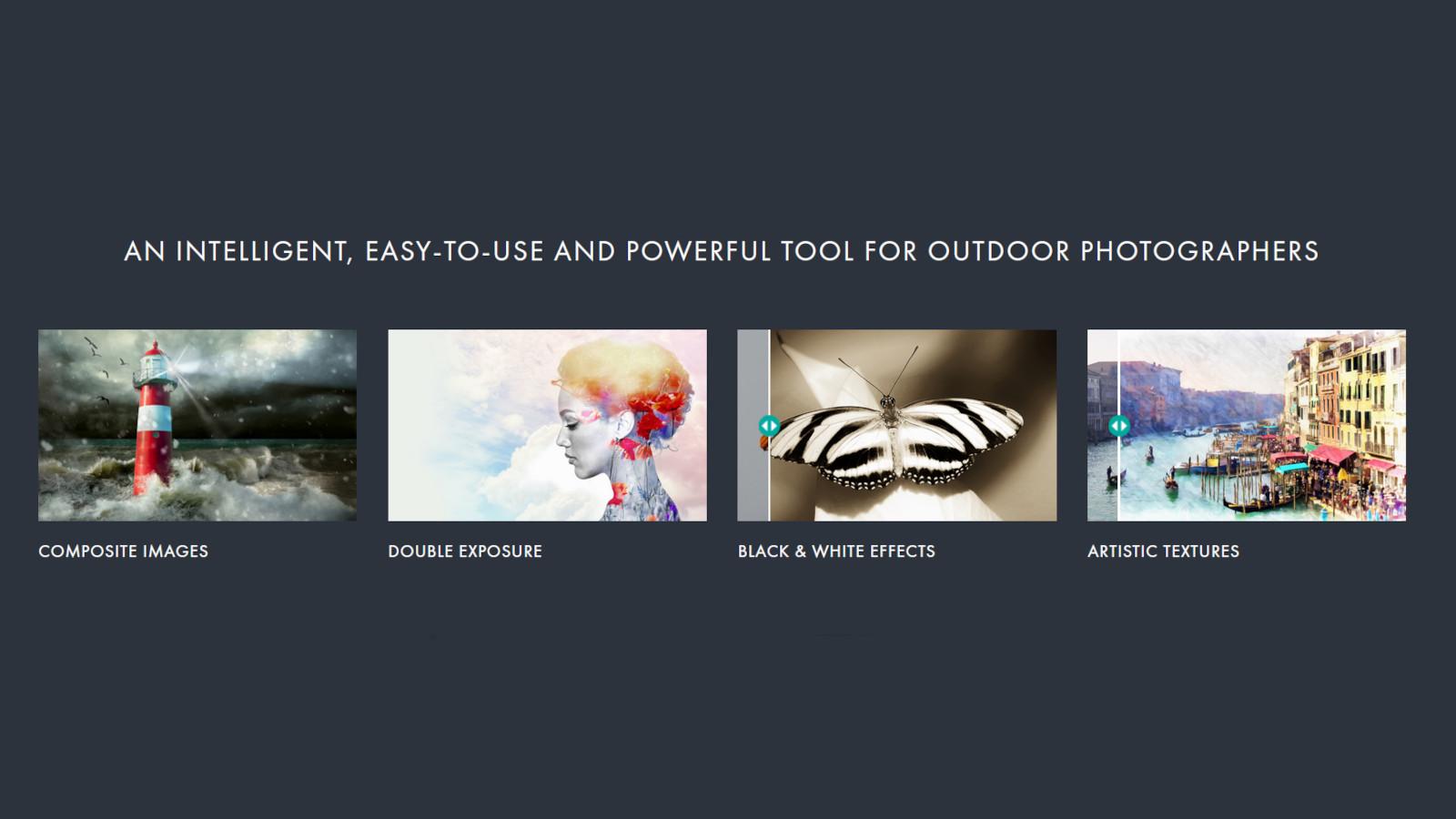 AN INTELLIGENT, EASY-TO-USE AND POWERFUL TOOL FOR OUTDOOR PHOTOGRAPHERS

COMPOSITE IMAGES

DOUBLE EXPOSURE

BLACK & WHITE EFFECTS

ARTISTIC TEXTURES